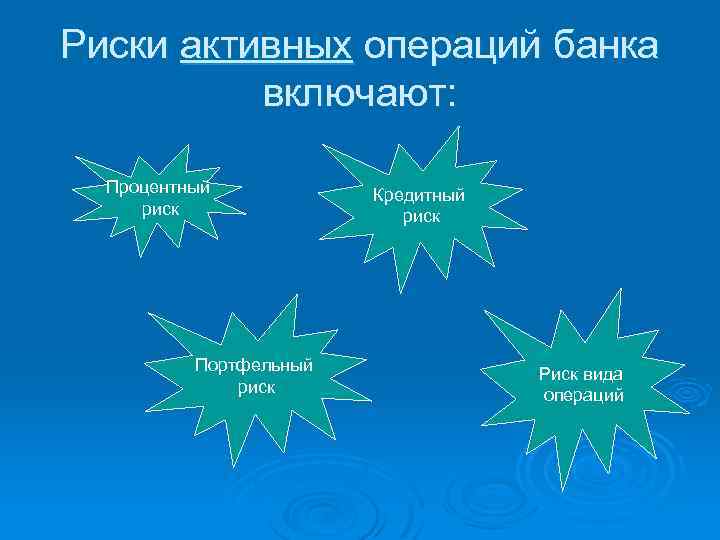 Риски активных операций банка включают:

Процентный риск

Кредитный риск

Портфельный риск

Риск вида операций